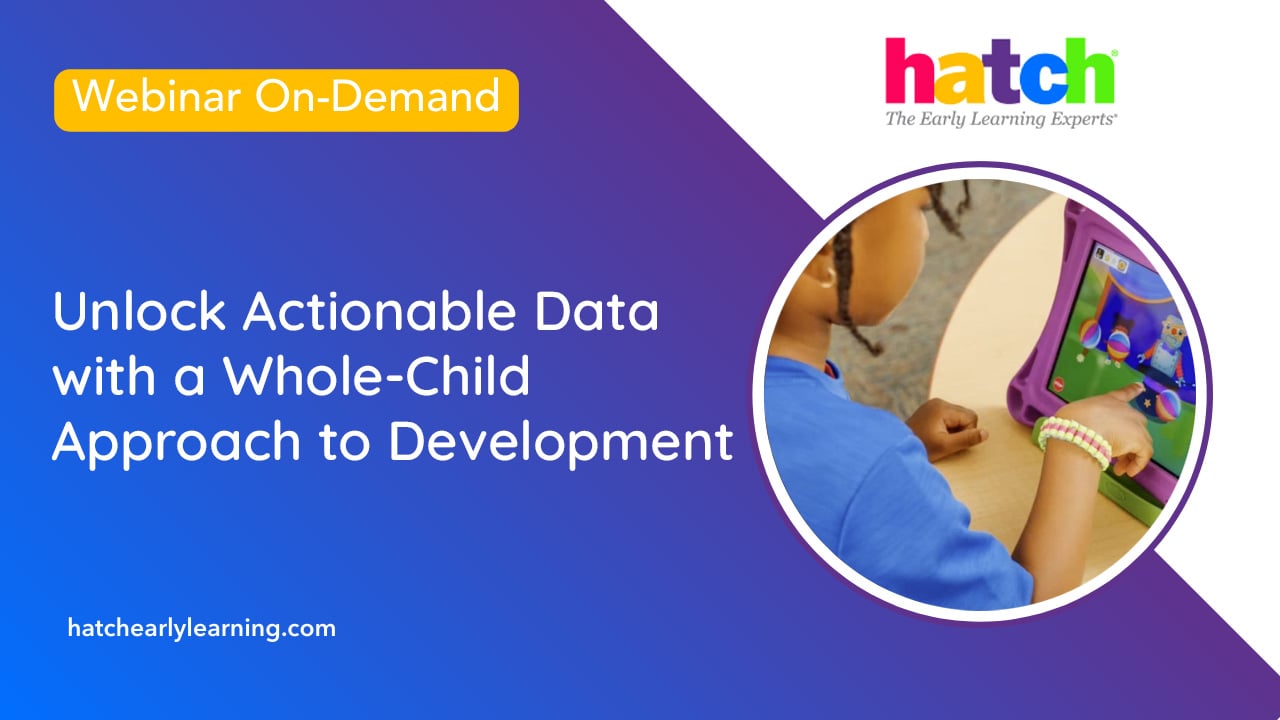 Webinar On-Demand

hatch®
The Early Learning Experts®

Unlock Actionable Data with a Whole-Child Approach to Development

hatchearlylearning.com